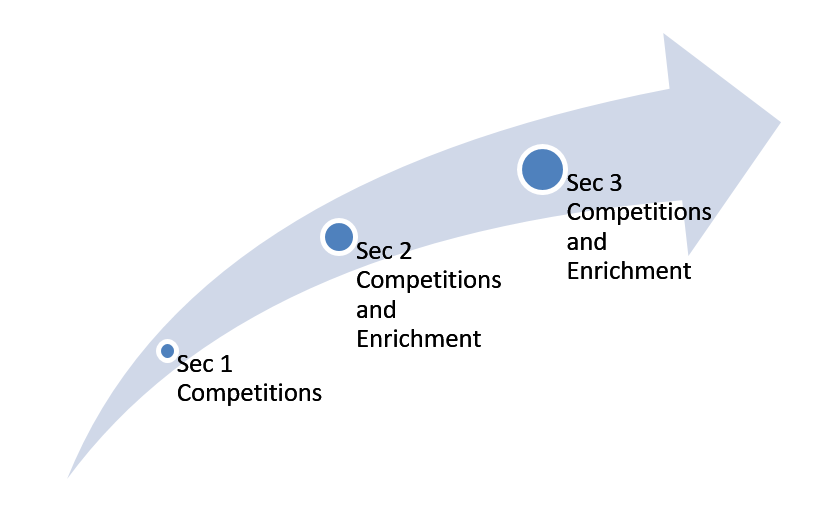 Sec 1 Competitions

Sec 2 Competitions and Enrichment

Sec 3 Competitions and Enrichment